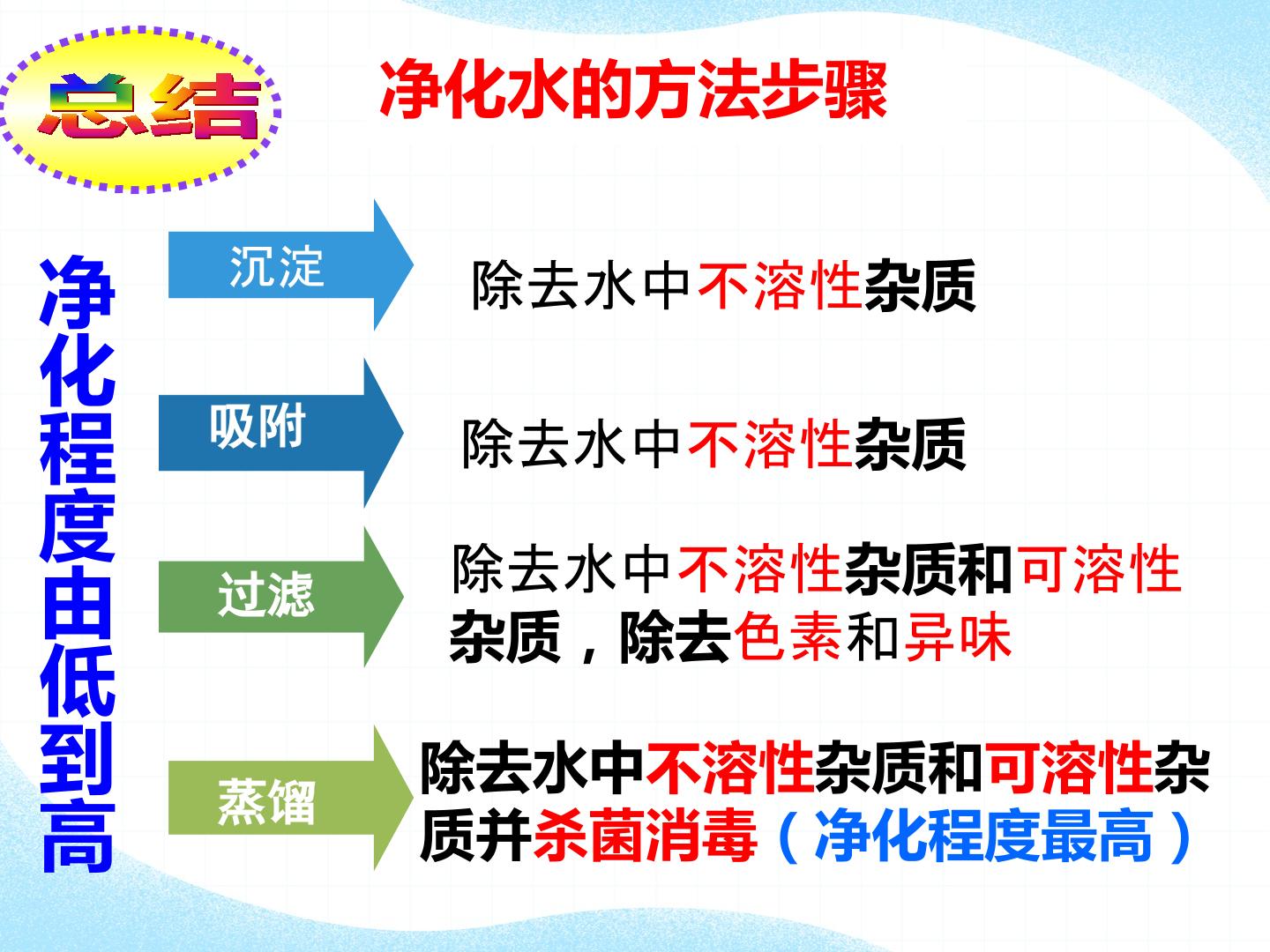 总结

净化水的方法步骤

净化程度由低到高

沉淀

除去水中不溶性杂质

吸附

除去水中不溶性杂质

过滤

除去水中不溶性杂质和可溶性杂质，除去色素和异味

蒸馏

除去水中不溶性杂质和可溶性杂质并杀菌消毒（净化程度最高）